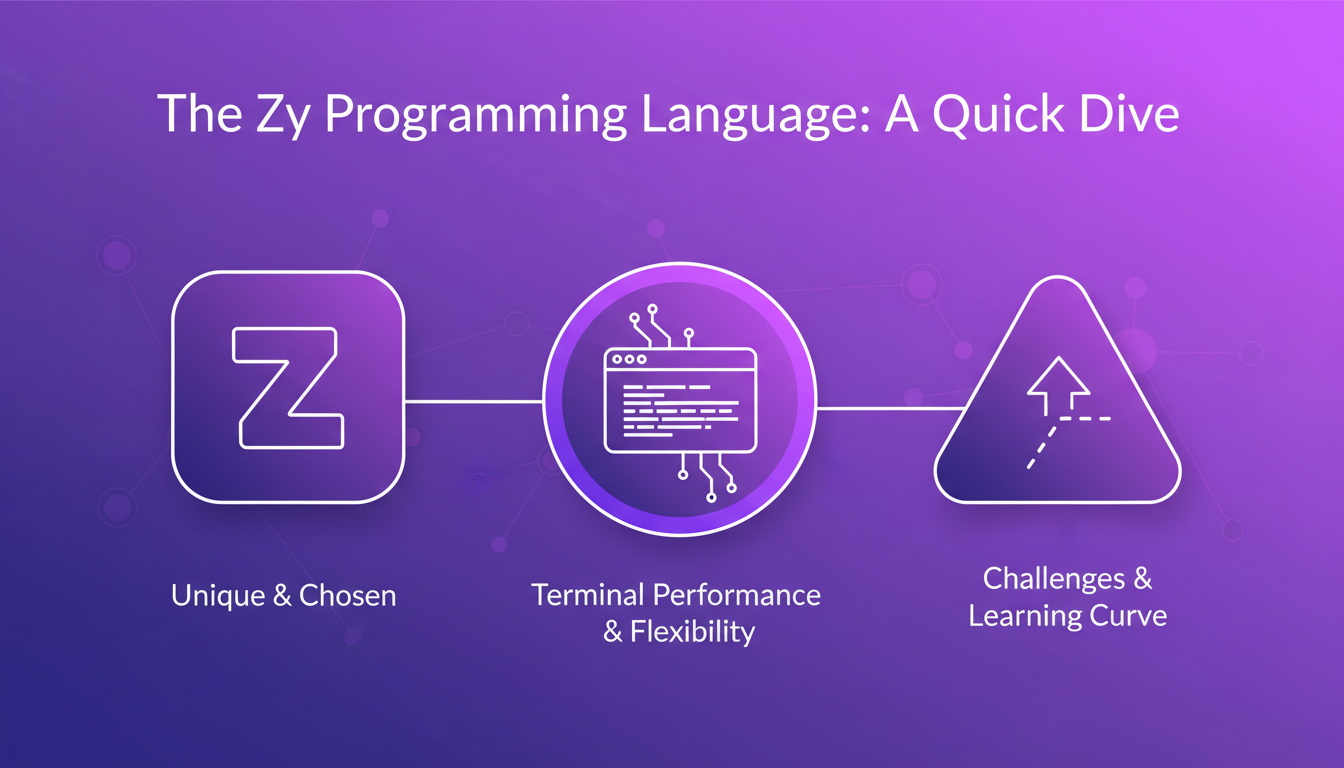 The Zy Programming Language: A Quick Dive

Z

Unique & Chosen

Terminal Performance & Flexibility

Challenges & Learning Curve